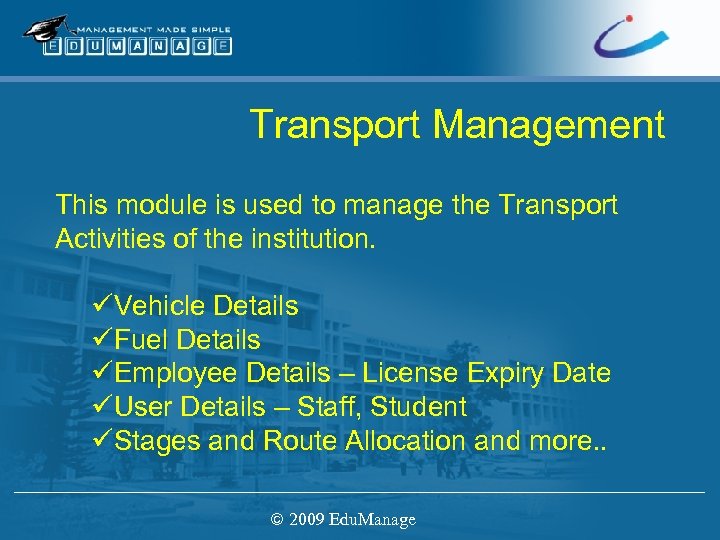 MANAGEMENT MADE SIMPLE
EDUMANAGE

Transport Management

This module is used to manage the Transport Activities of the institution.

✓Vehicle Details
✓Fuel Details
✓Employee Details – License Expiry Date
✓User Details – Staff, Student
✓Stages and Route Allocation and more..

© 2009 EduManage